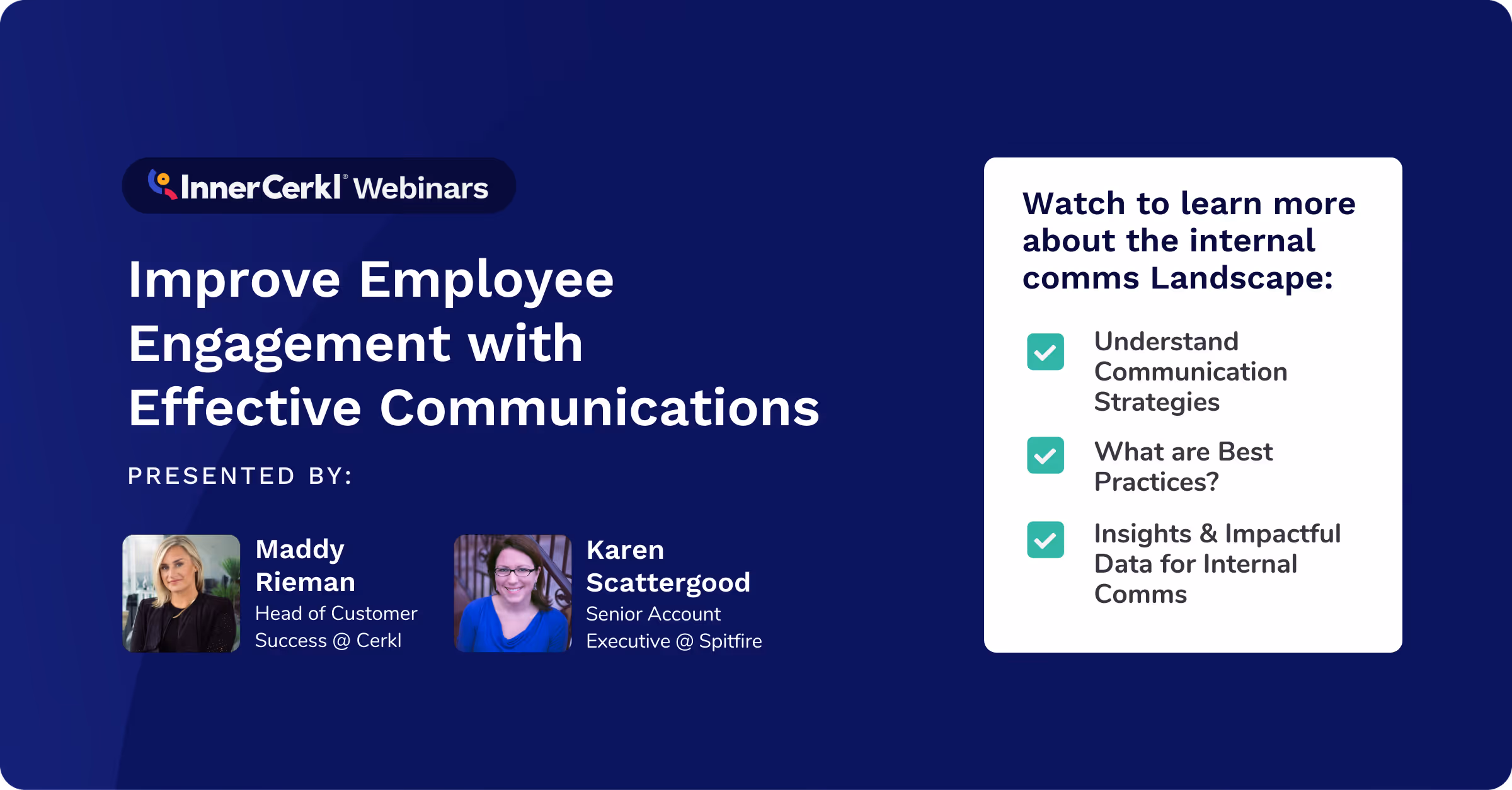 InnerCerkl® Webinars

Improve Employee Engagement with Effective Communications

PRESENTED BY:

Maddy Rieman
Head of Customer Success @ Cerkl

Karen Scattergood
Senior Account Executive @ Spitfire

Watch to learn more about the internal comms Landscape:

Understand Communication Strategies

What are Best Practices?

Insights & Impactful Data for Internal Comms